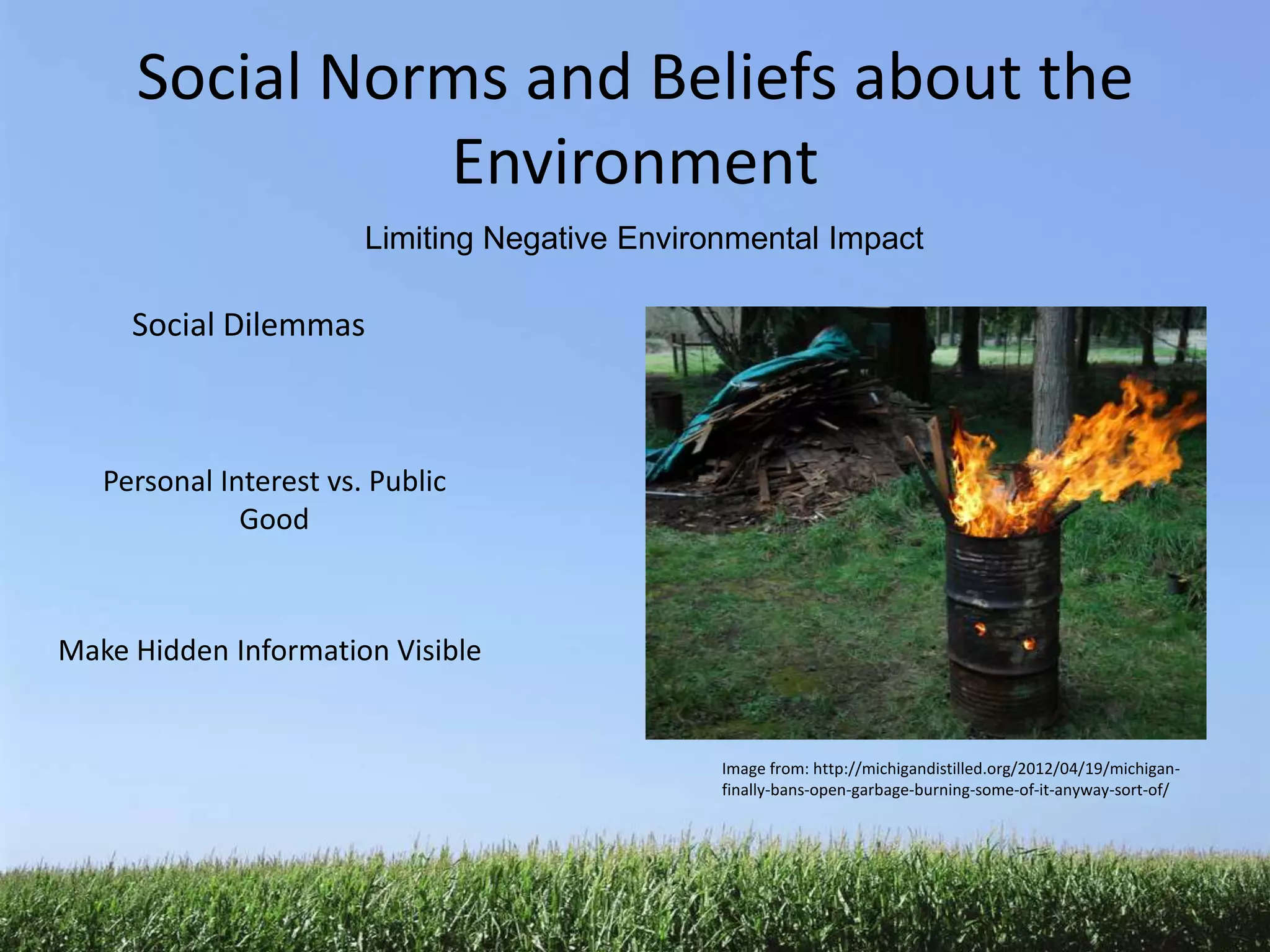 Social Norms and Beliefs about the Environment

Limiting Negative Environmental Impact

Social Dilemmas

Personal Interest vs. Public Good

Make Hidden Information Visible

Image from: http://michigandistilled.org/2012/04/19/michigan-finally-bans-open-garbage-burning-some-of-it-anyway-sort-of/